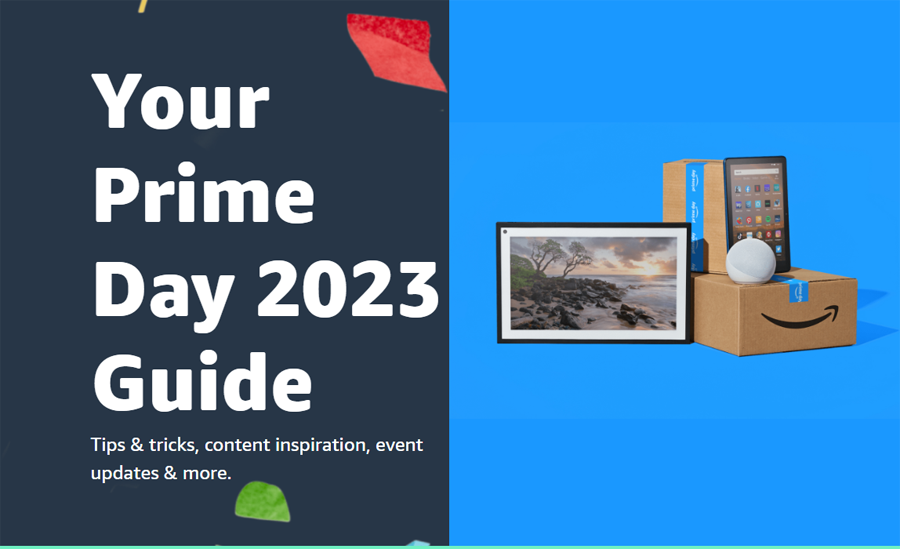 Your Prime Day 2023 Guide

Tips & tricks, content inspiration, event updates & more.

prime day

prime day